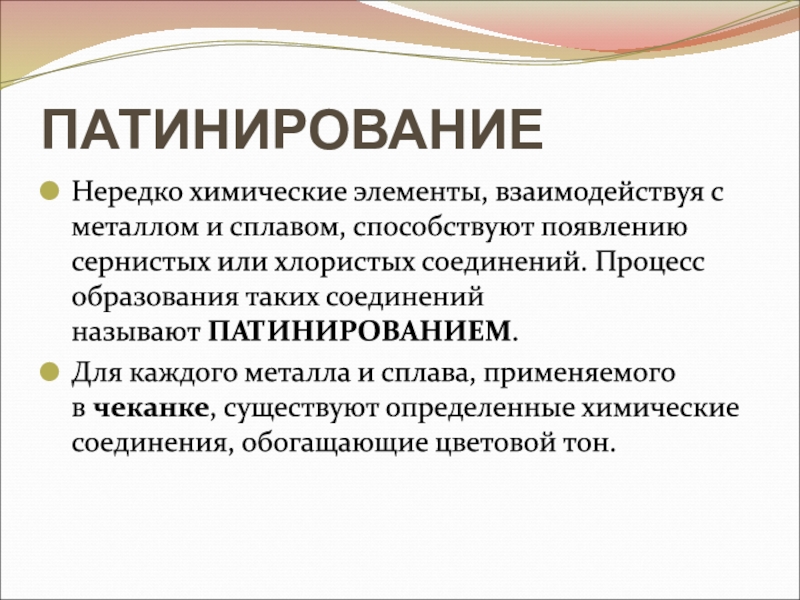 ПАТИНИРОВАНИЕ

Нередко химические элементы, взаимодействуя с металлом и сплавом, способствуют появлению сернистых или хлористых соединений. Процесс образования таких соединений называют ПАТИНИРОВАНИЕМ.

Для каждого металла и сплава, применяемого в чеканке, существуют определенные химические соединения, обогащающие цветовой тон.